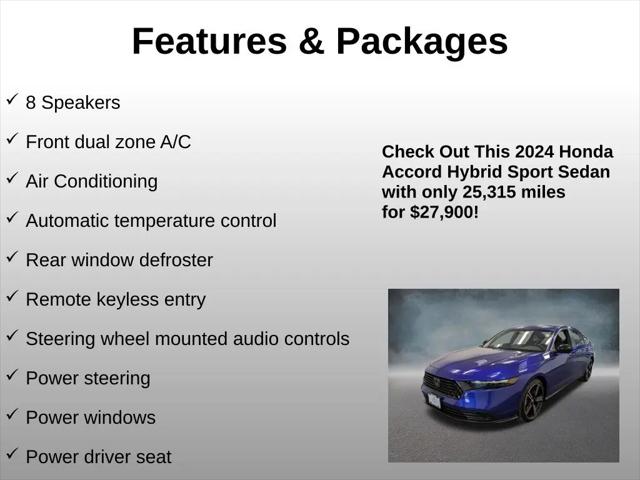 Features & Packages

✓ 8 Speakers
✓ Front dual zone A/C
✓ Air Conditioning
✓ Automatic temperature control
✓ Rear window defroster
✓ Remote keyless entry
✓ Steering wheel mounted audio controls
✓ Power steering
✓ Power windows
✓ Power driver seat

Check Out This 2024 Honda Accord Hybrid Sport Sedan with only 25,315 miles for $27,900!